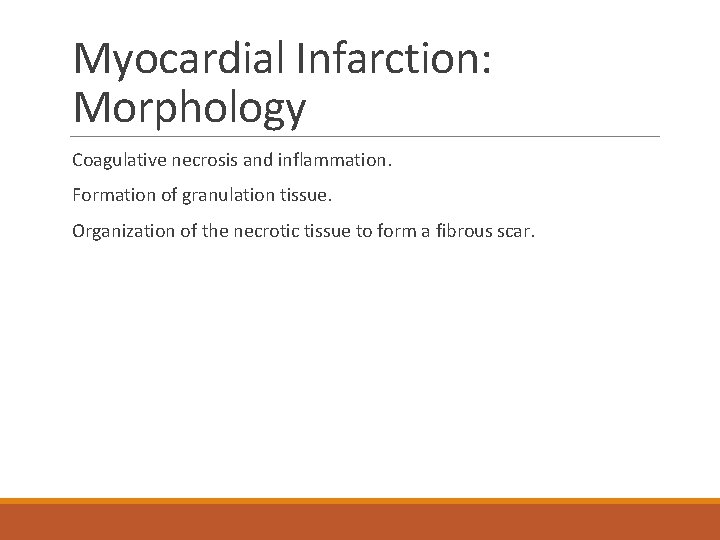 Myocardial Infarction: Morphology

Coagulative necrosis and inflammation.

Formation of granulation tissue.

Organization of the necrotic tissue to form a fibrous scar.